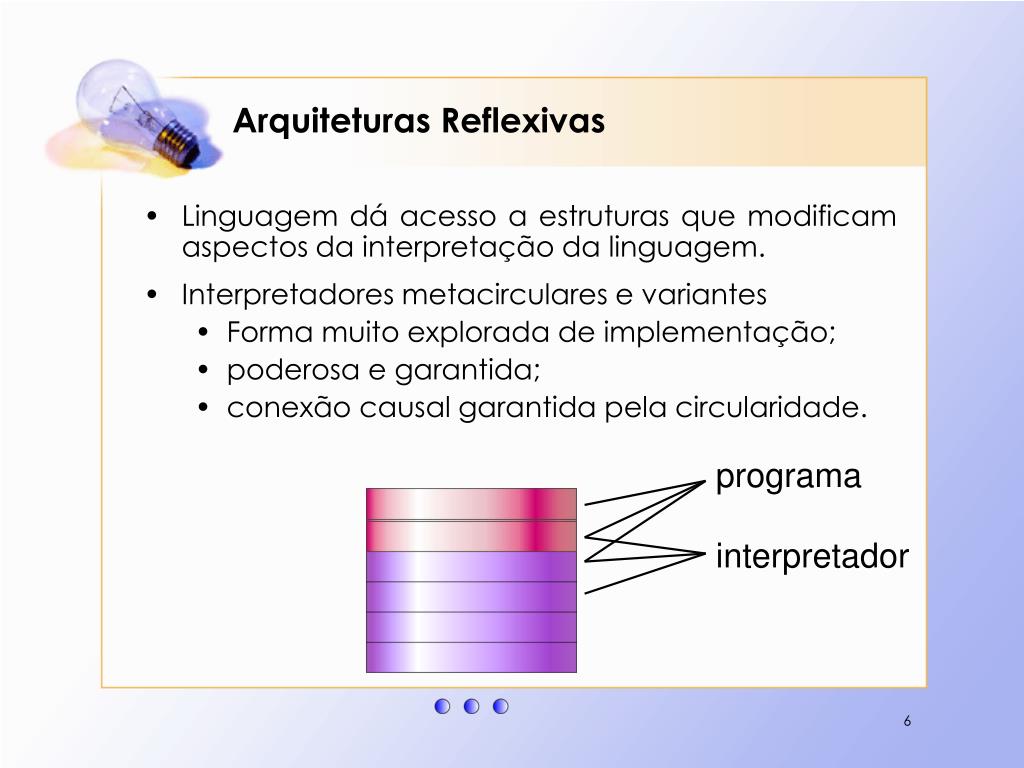 Arquiteturas Reflexivas

• Linguagem dá acesso a estruturas que modificam aspectos da interpretação da linguagem.

• Interpretadores metacirculares e variantes
  • Forma muito explorada de implementação;
  • poderosa e garantida;
  • conexão causal garantida pela circularidade.

programa

interpretador

6